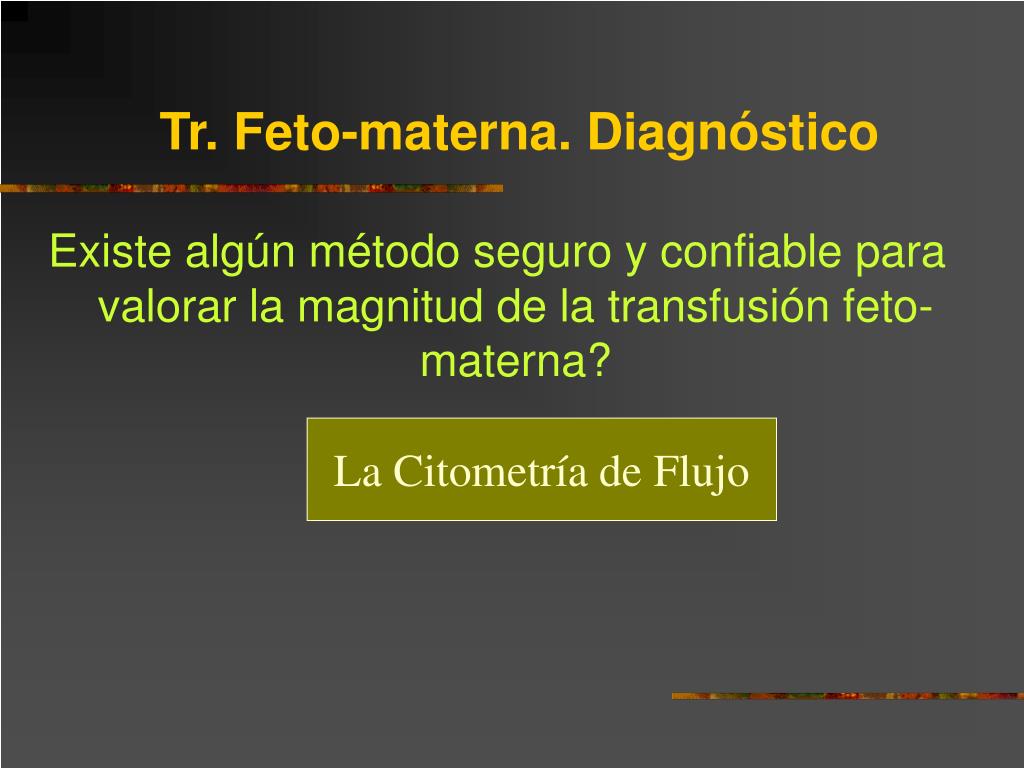 Tr. Feto-materna. Diagnóstico

Existe algún método seguro y confiable para valorar la magnitud de la transfusión feto-materna?

La Citometría de Flujo